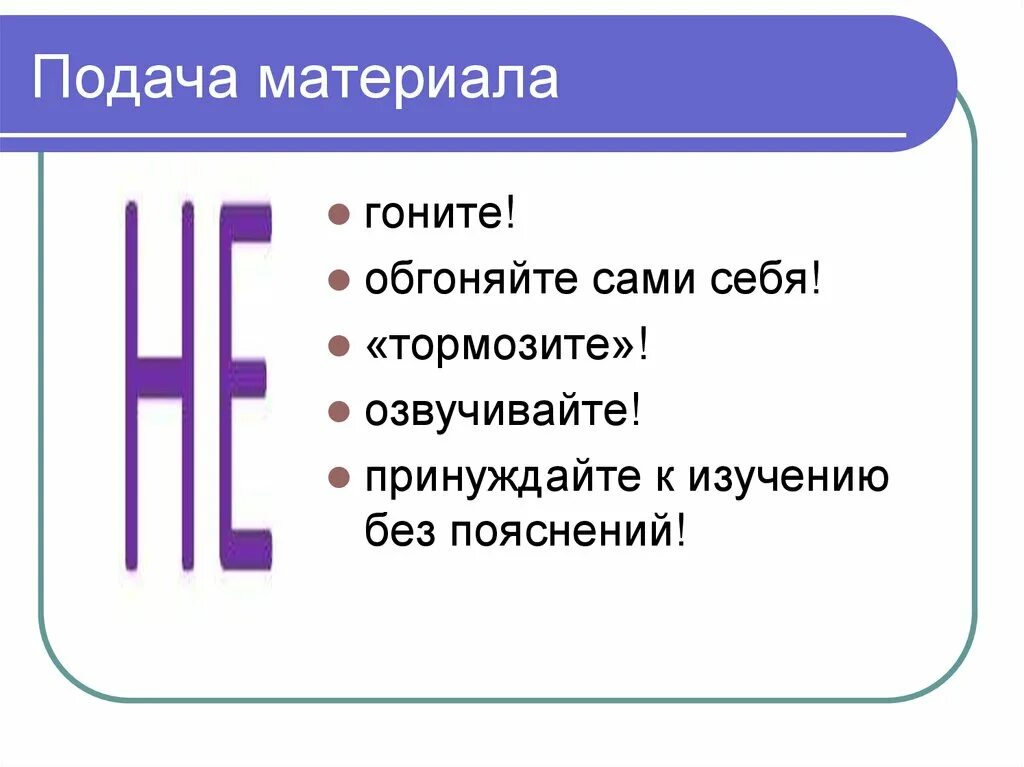 Подача материала

НЕ

- гоните!
- обгоняйте сами себя!
- «тормозите»!
- озвучивайте!
- принуждайте к изучению без пояснений!